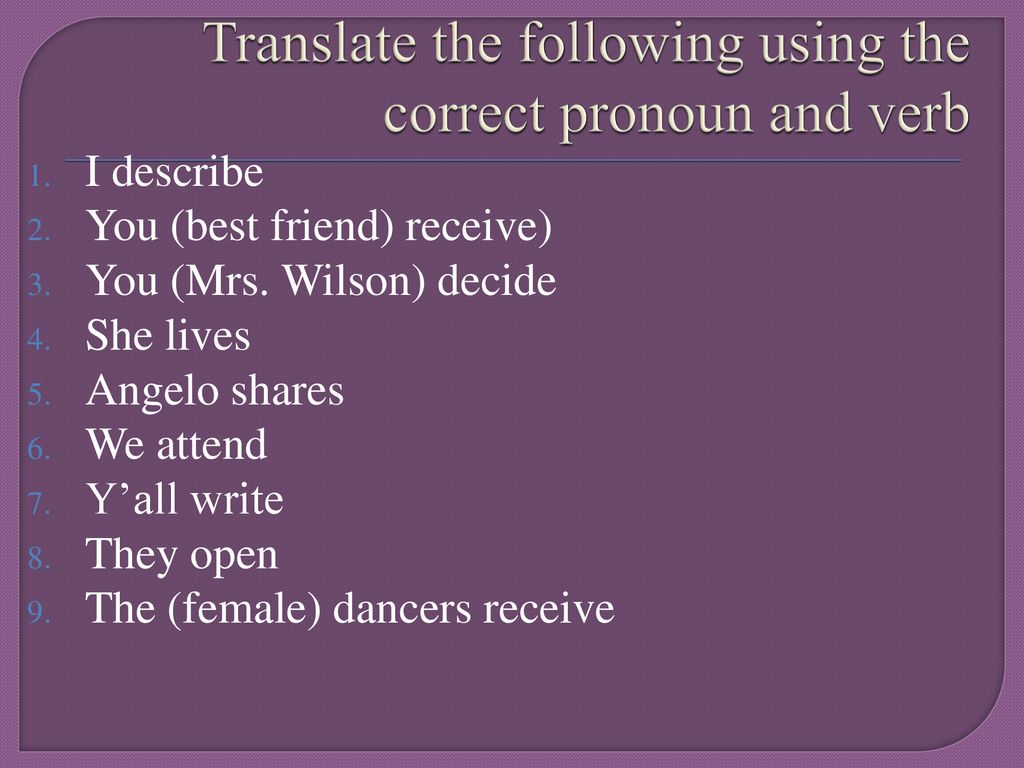 Translate the following using the correct pronoun and verb

1. I describe
2. You (best friend) receive)
3. You (Mrs. Wilson) decide
4. She lives
5. Angelo shares
6. We attend
7. Y’all write
8. They open
9. The (female) dancers receive